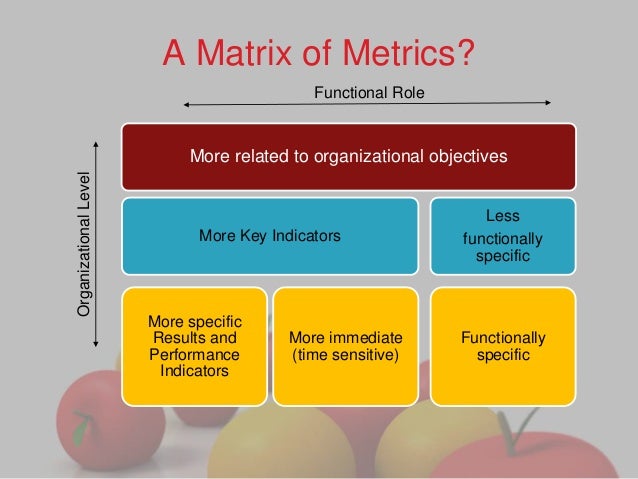 A Matrix of Metrics?

Functional Role

Organizational Level

More related to organizational objectives

More Key Indicators

Less functionally specific

More specific Results and Performance Indicators

More immediate (time sensitive)

Functionally specific